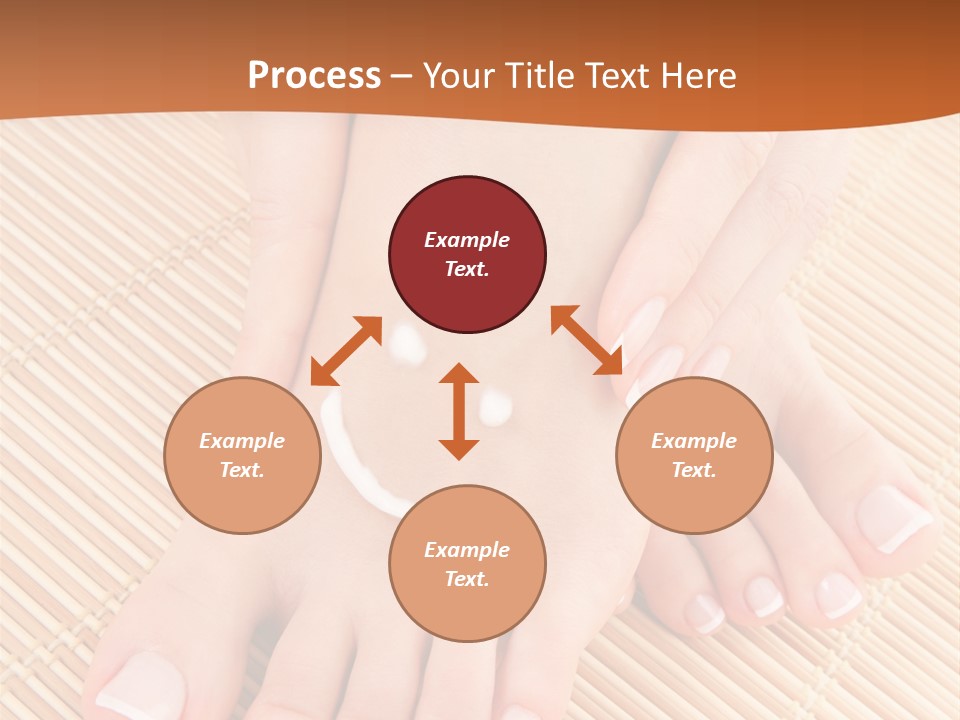 Process – Your Title Text Here

Example Text.

Example Text.

Example Text.

Example Text.